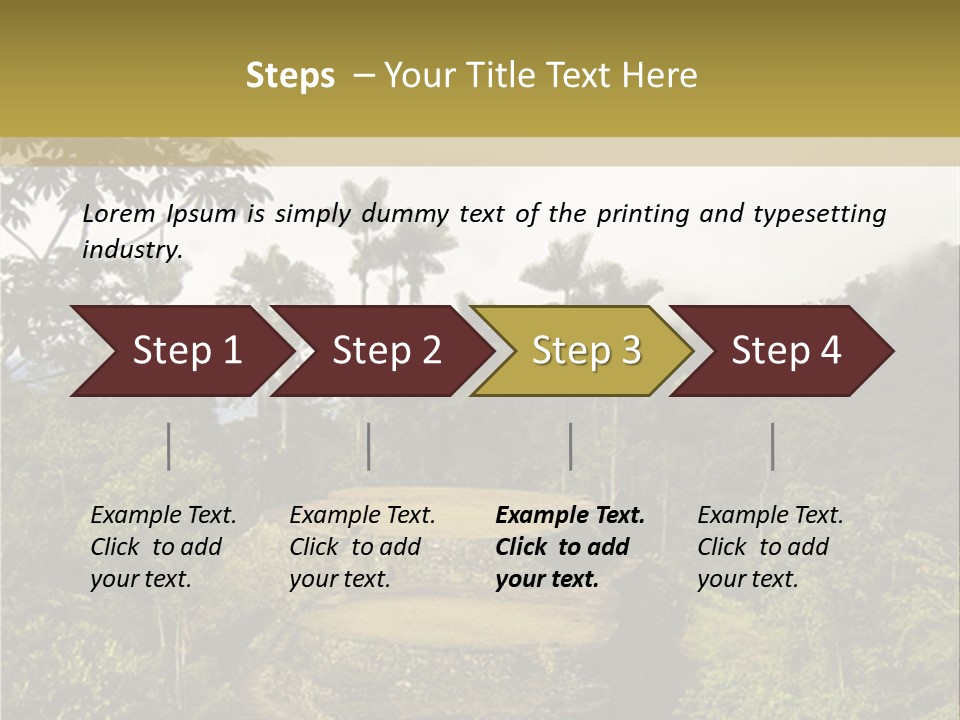 Steps – Your Title Text Here

Lorem Ipsum is simply dummy text of the printing and typesetting industry.

Step 1

Step 2

Step 3

Step 4

Example Text. Click to add your text.

Example Text. Click to add your text.

Example Text. Click to add your text.

Example Text. Click to add your text.